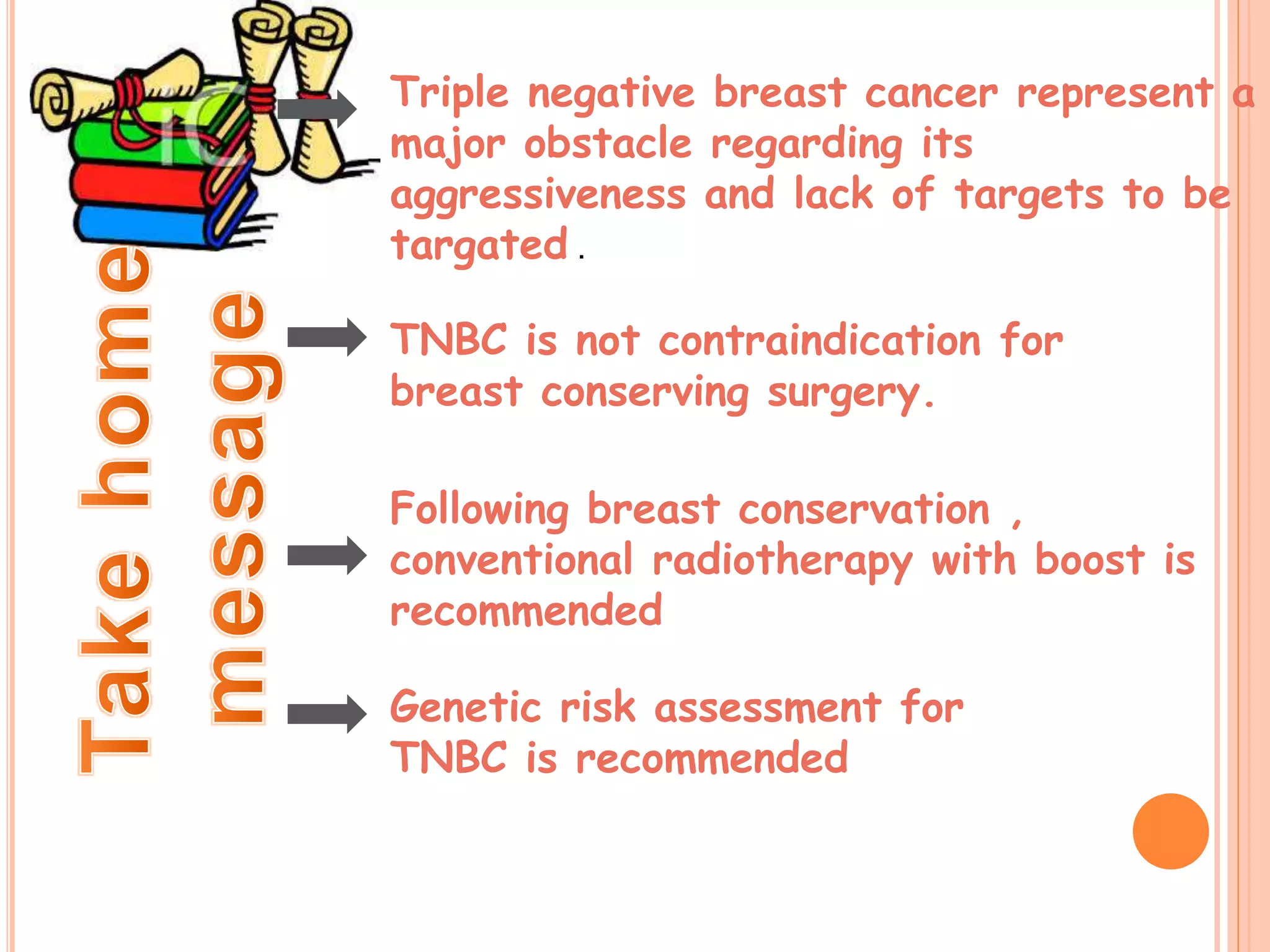 Take home message

Triple negative breast cancer represent a major obstacle regarding its aggressiveness and lack of targets to be targated .

TNBC is not contraindication for breast conserving surgery.

Following breast conservation , conventional radiotherapy with boost is recommended

Genetic risk assessment for TNBC is recommended